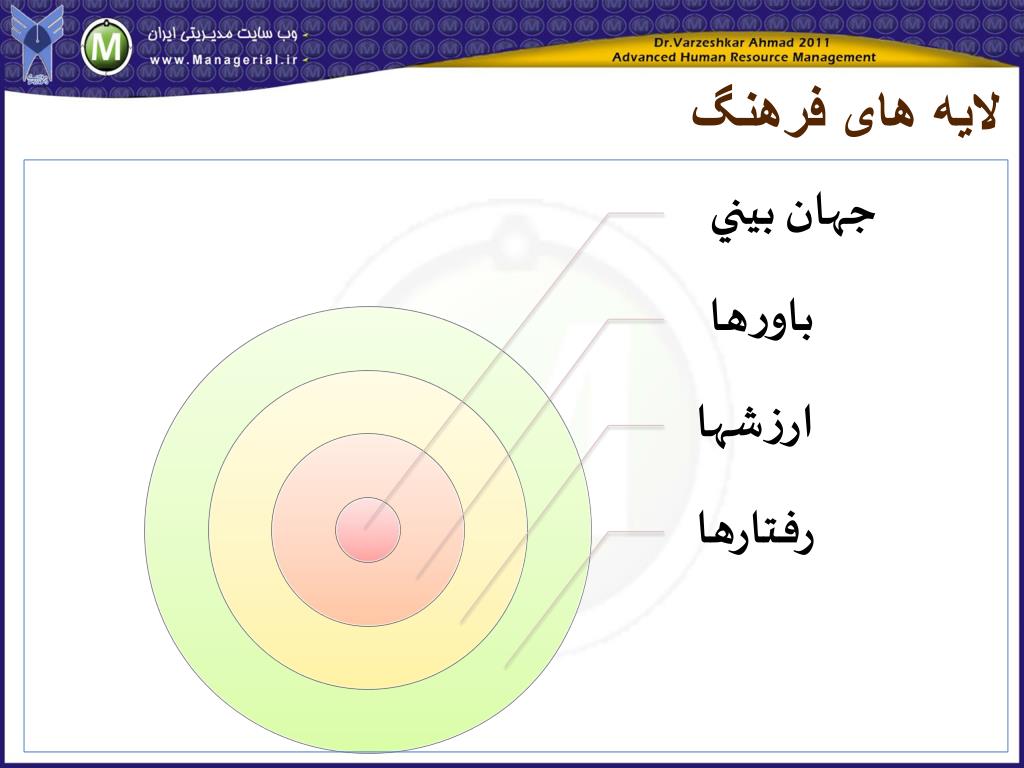 وب سایت مدیریتی ایران
www.Managerial.ir
Dr.Varzeshkar Ahmad 2011
Advanced Human Resource Management

لایه های فرهنگ

جهان بيني
باورها
ارزشها
رفتارها